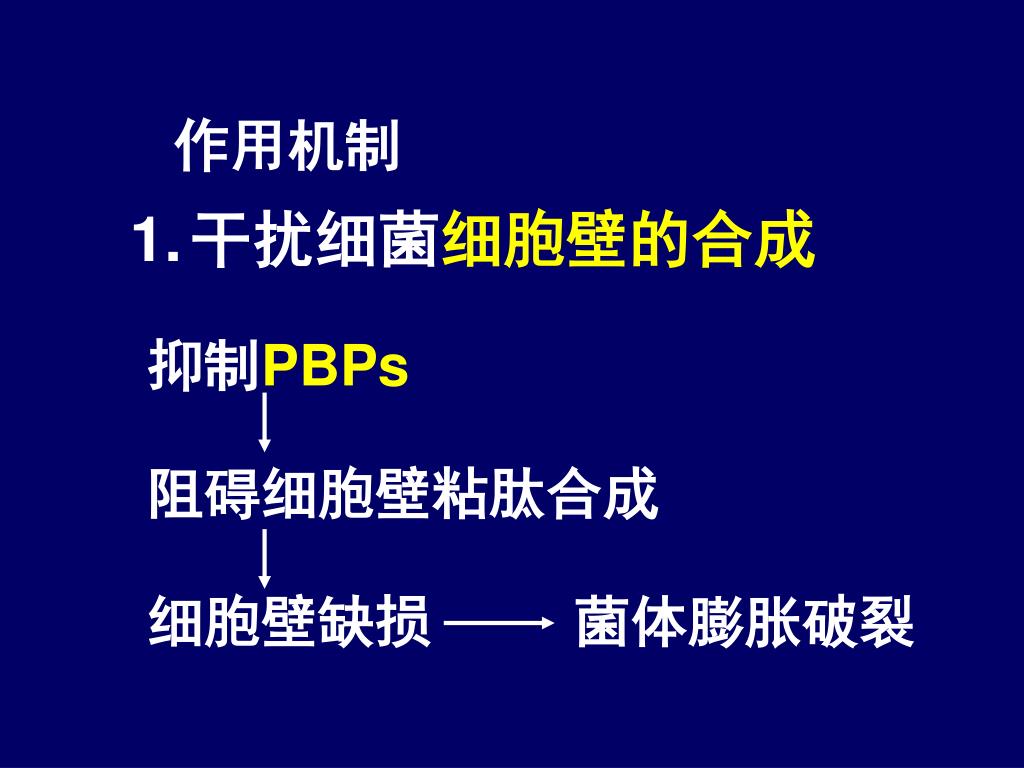 作用机制

1. 干扰细菌细胞壁的合成

抑制PBPs

阻碍细胞壁粘肽合成

细胞壁缺损 菌体膨胀破裂